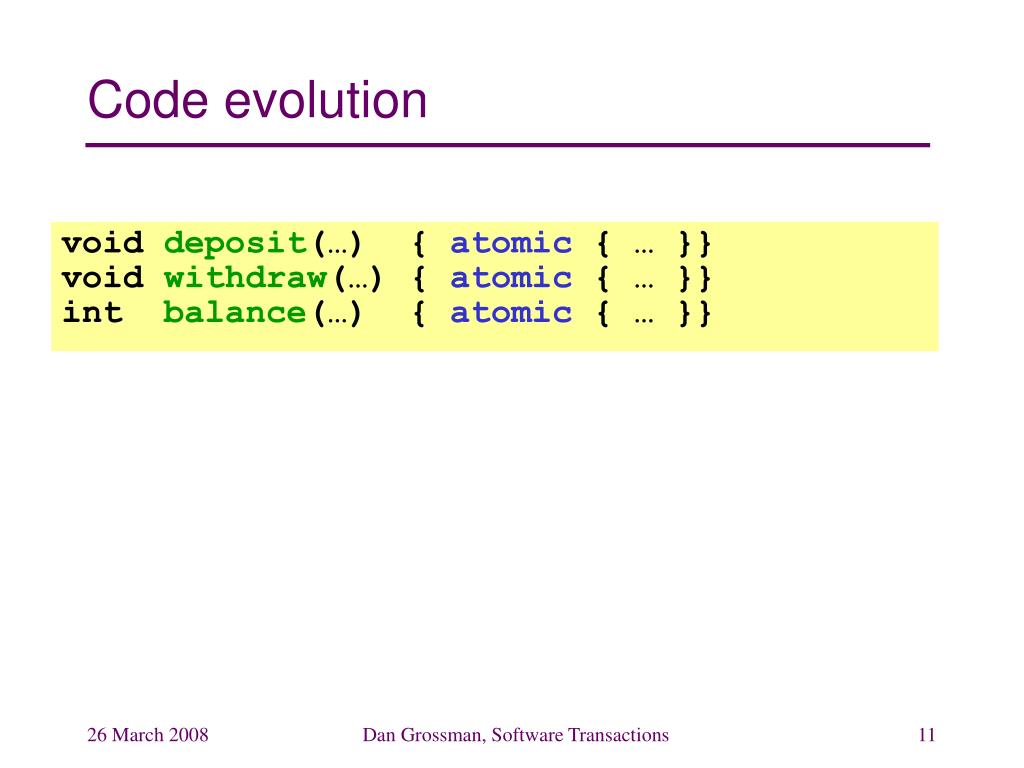 Code evolution

void deposit(…)  { atomic { … }}
void withdraw(…) { atomic { … }}
int  balance(…)  { atomic { … }}

26 March 2008

Dan Grossman, Software Transactions

11